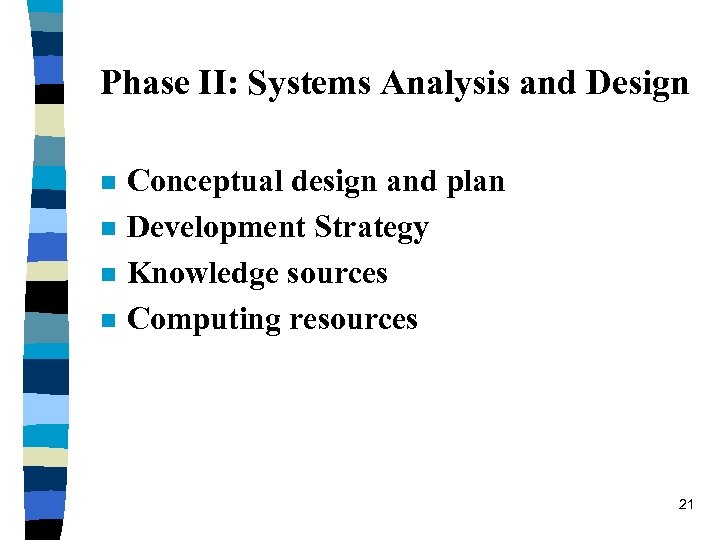 Phase II: Systems Analysis and Design

- Conceptual design and plan
- Development Strategy
- Knowledge sources
- Computing resources

21